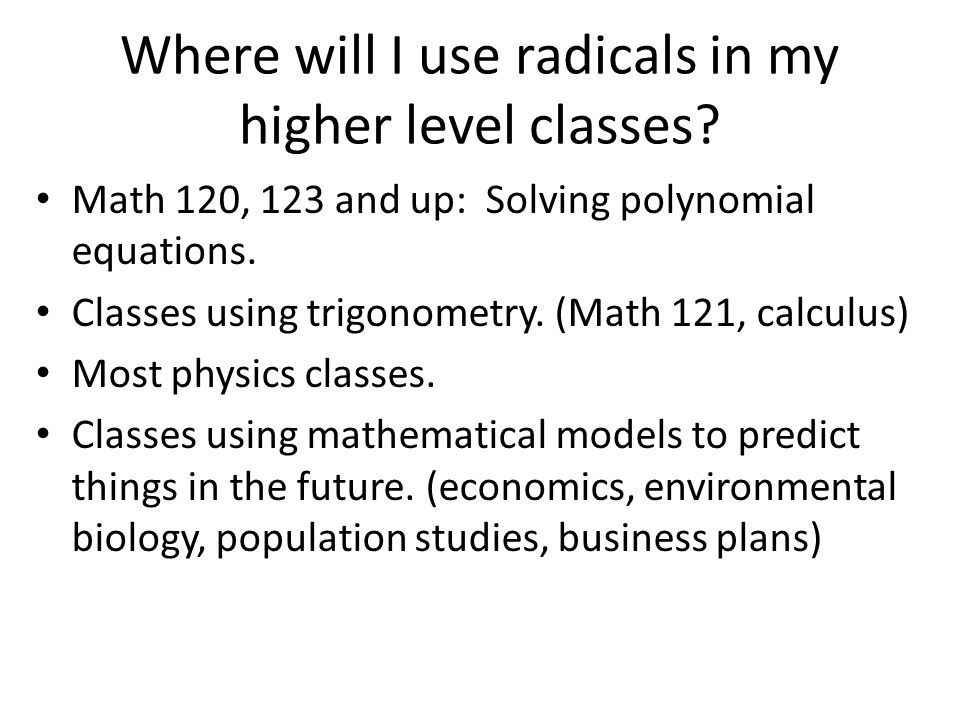 Where will I use radicals in my higher level classes?

• Math 120, 123 and up: Solving polynomial equations.
• Classes using trigonometry. (Math 121, calculus)
• Most physics classes.
• Classes using mathematical models to predict things in the future. (economics, environmental biology, population studies, business plans)